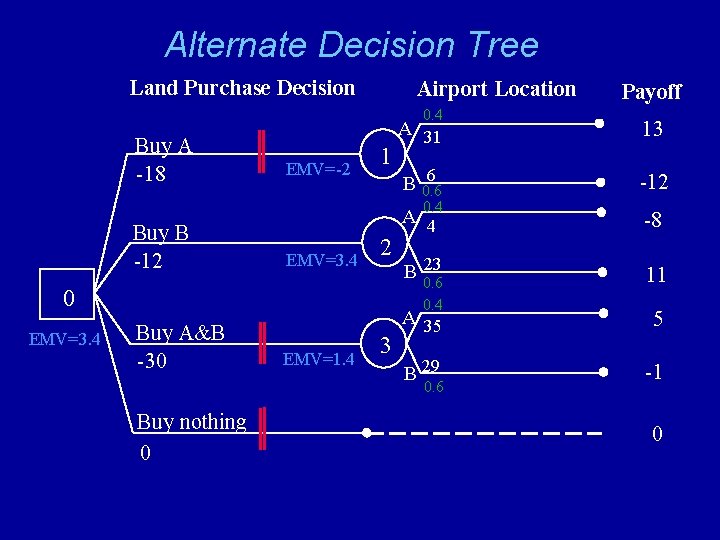 Alternate Decision Tree

Land Purchase Decision

Airport Location

Payoff

0

EMV=3.4

Buy A
-18

EMV=-2

1

A
0.4
31

13

B
6
0.6

-12

Buy B
-12

EMV=3.4

2

A
0.4
4

-8

B
23
0.6

11

Buy A&B
-30

EMV=1.4

3

A
0.4
35

5

B
29
0.6

-1

Buy nothing
0

0